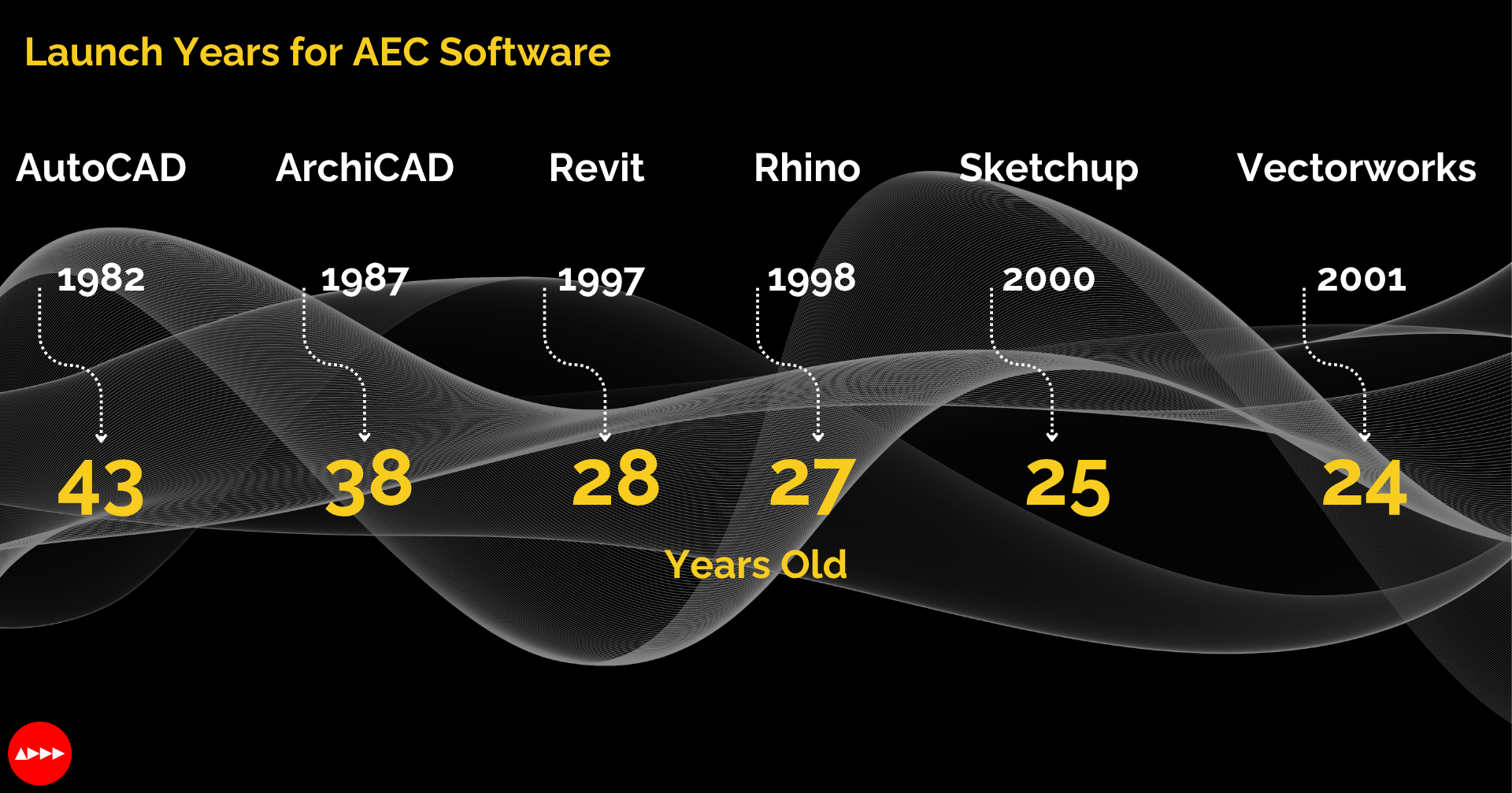 Launch Years for AEC Software

AutoCAD ArchiCAD Revit Rhino Sketchup Vectorworks

1982 1987 1997 1998 2000 2001

43 38 28 27 25 24

Years Old